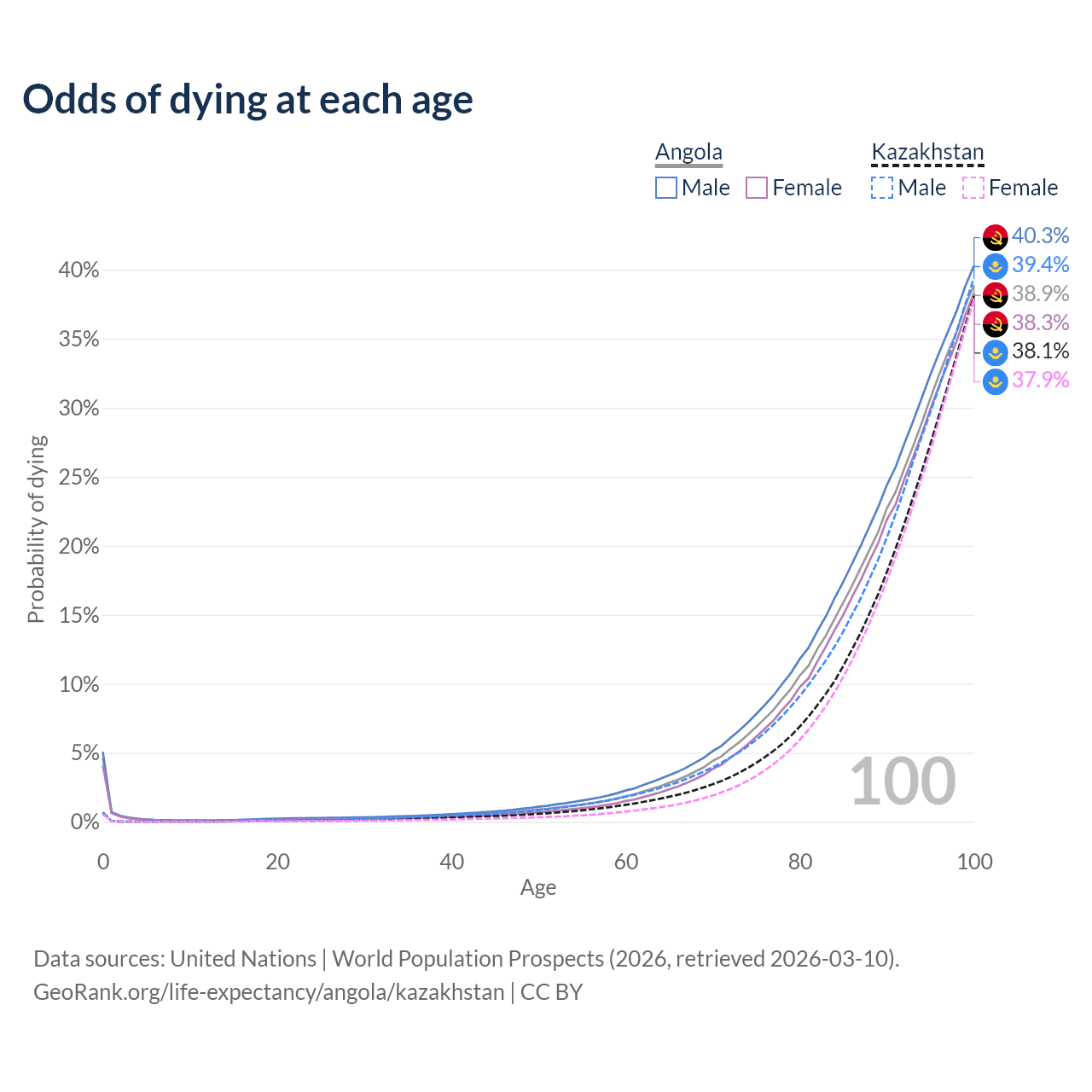 Odds of dying at each age

Angola
Male Female

Kazakhstan
Male Female

40.3%
39.4%
38.9%
38.3%
38.1%
37.9%

Probability of dying

40%
35%
30%
25%
20%
15%
10%
5%
0%

100

0
20
40
60
80
100
Age

Data sources: United Nations | World Population Prospects (2026, retrieved 2026-03-10).
GeoRank.org/life-expectancy/angola/kazakhstan | CC BY